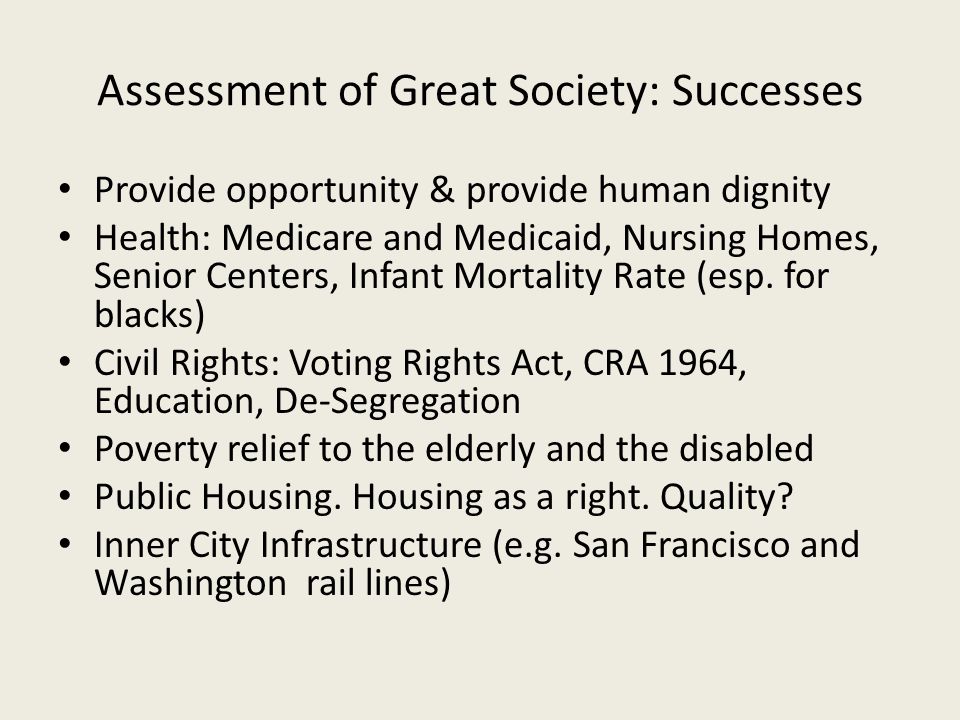 Assessment of Great Society: Successes

• Provide opportunity & provide human dignity
• Health: Medicare and Medicaid, Nursing Homes, Senior Centers, Infant Mortality Rate (esp. for blacks)
• Civil Rights: Voting Rights Act, CRA 1964, Education, De-Segregation
• Poverty relief to the elderly and the disabled
• Public Housing. Housing as a right. Quality?
• Inner City Infrastructure (e.g. San Francisco and Washington rail lines)